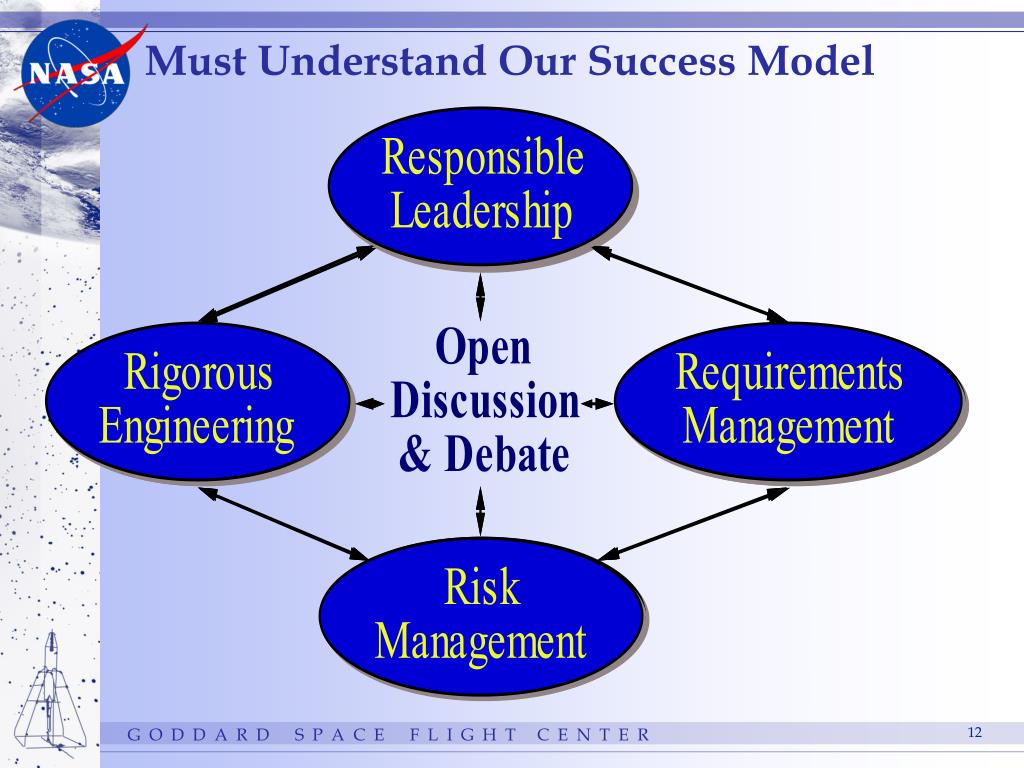 NASA

Must Understand Our Success Model

Responsible Leadership

Rigorous Engineering

Open Discussion & Debate

Requirements Management

Risk Management

GODDARD SPACE FLIGHT CENTER

12